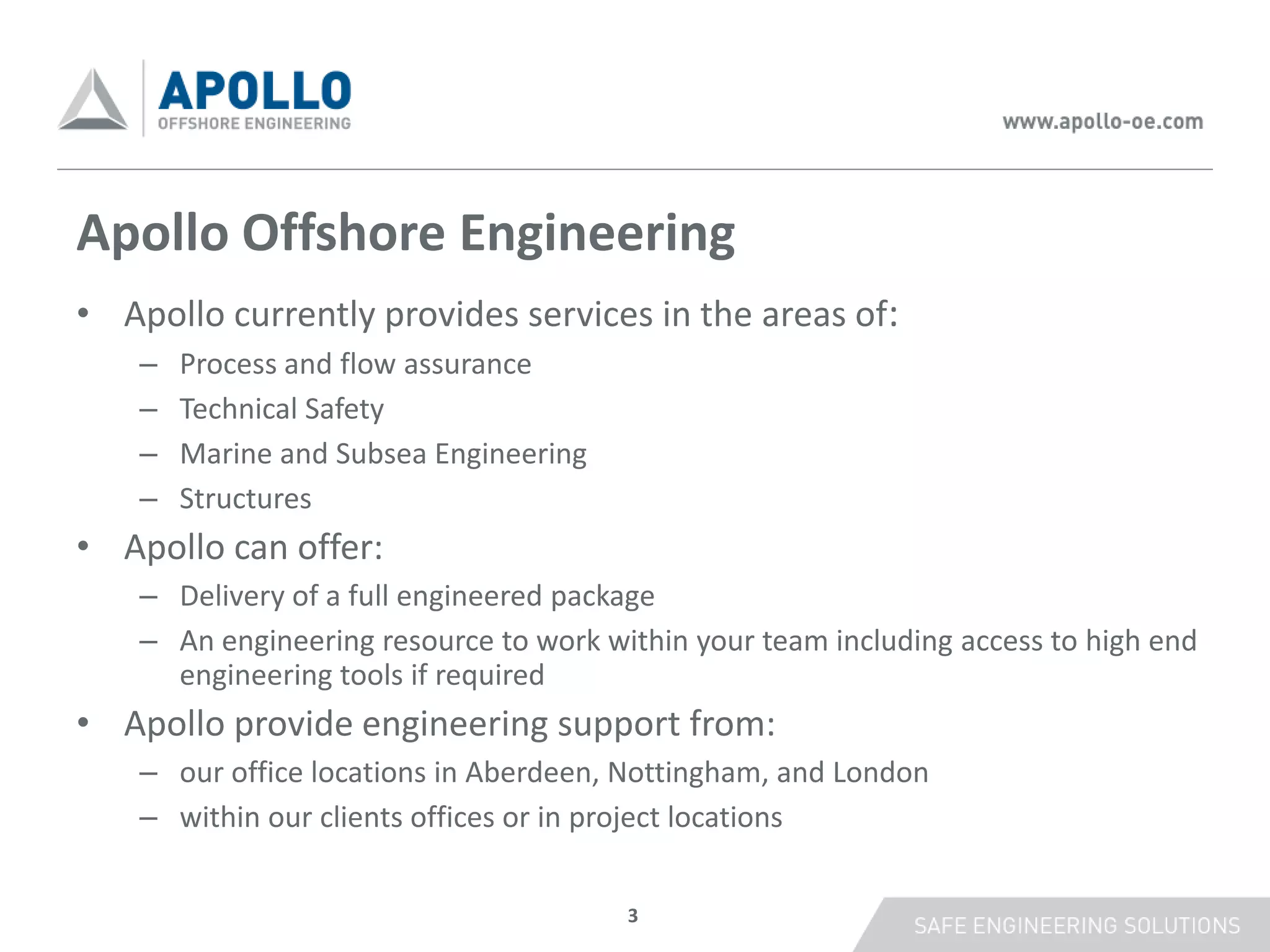 APOLLO
OFFSHORE ENGINEERING

www.apollo-oe.com

Apollo Offshore Engineering

• Apollo currently provides services in the areas of:
– Process and flow assurance
– Technical Safety
– Marine and Subsea Engineering
– Structures

• Apollo can offer:
– Delivery of a full engineered package
– An engineering resource to work within your team including access to high end engineering tools if required

• Apollo provide engineering support from:
– our office locations in Aberdeen, Nottingham, and London
– within our clients offices or in project locations

3

SAFE ENGINEERING SOLUTIONS